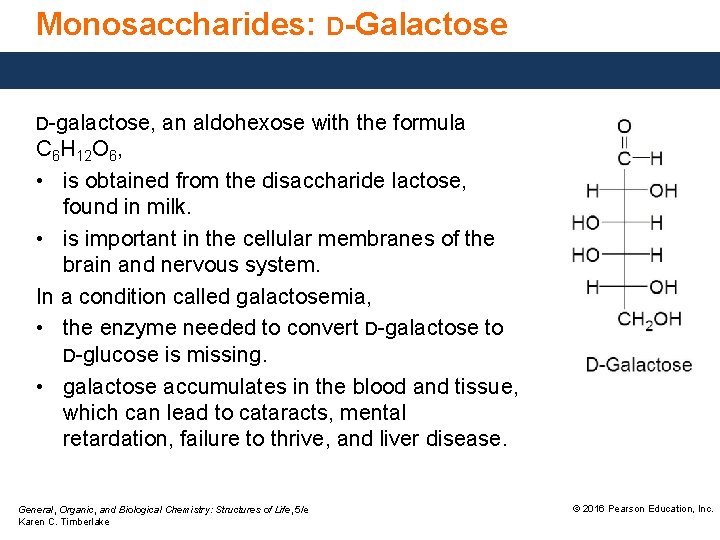 Monosaccharides: D-Galactose

D-galactose, an aldohexose with the formula $C_6H_{12}O_6$,

• is obtained from the disaccharide lactose, found in milk.

• is important in the cellular membranes of the brain and nervous system.

In a condition called galactosemia,

• the enzyme needed to convert D-galactose to D-glucose is missing.

• galactose accumulates in the blood and tissue, which can lead to cataracts, mental retardation, failure to thrive, and liver disease.

O
C—H
H—OH
HO—H
HO—H
H—OH
$CH_2OH$

D-Galactose

General, Organic, and Biological Chemistry: Structures of Life, 5/e
Karen C. Timberlake

© 2016 Pearson Education, Inc.